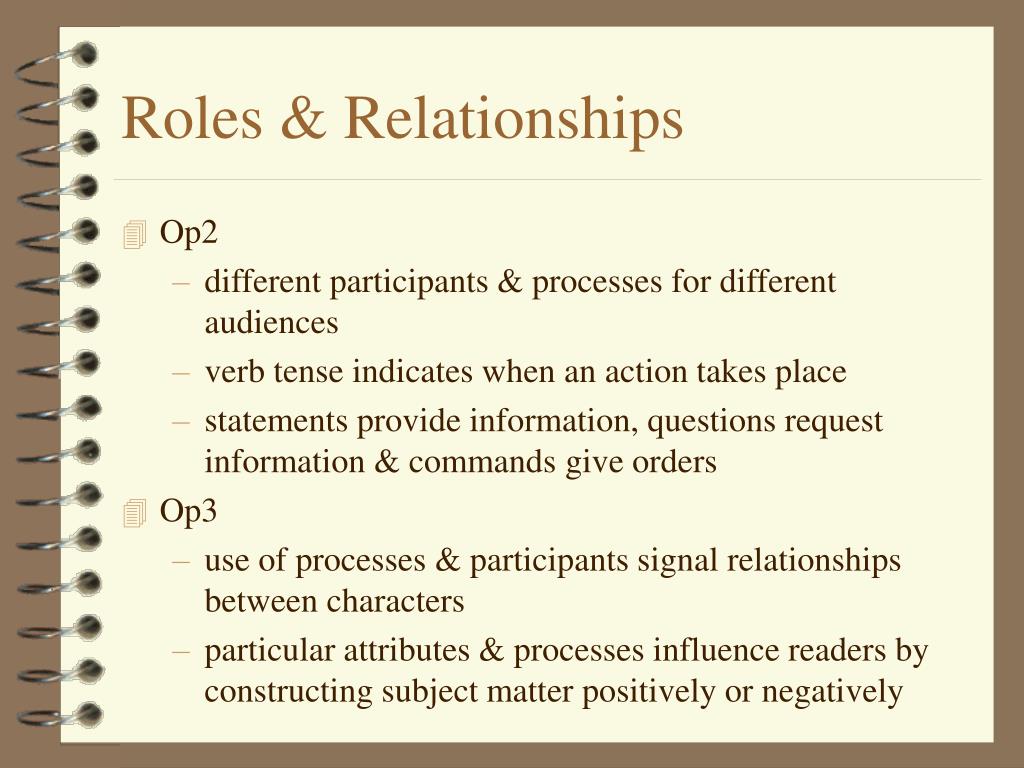 Roles & Relationships

Op2
– different participants & processes for different audiences
– verb tense indicates when an action takes place
– statements provide information, questions request information & commands give orders

Op3
– use of processes & participants signal relationships between characters
– particular attributes & processes influence readers by constructing subject matter positively or negatively